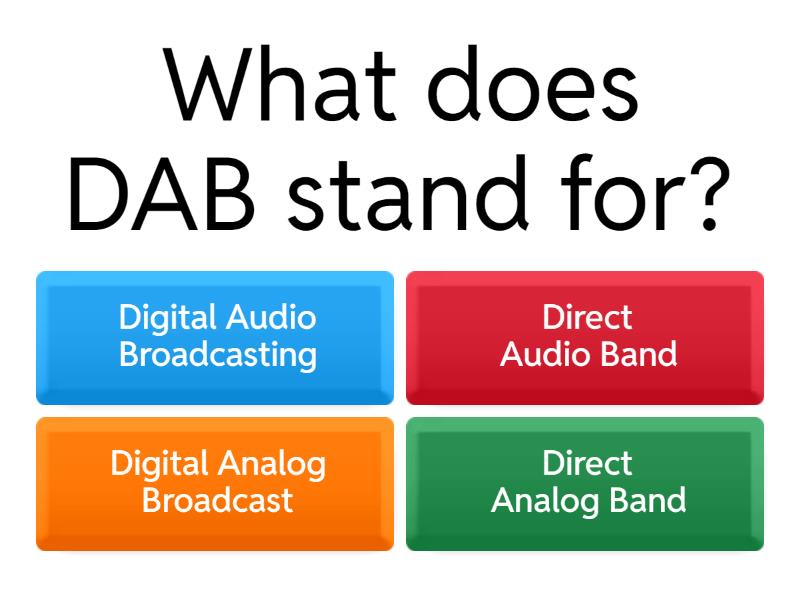 What does DAB stand for?

Digital Audio Broadcasting

Direct Audio Band

Digital Analog Broadcast

Direct Analog Band